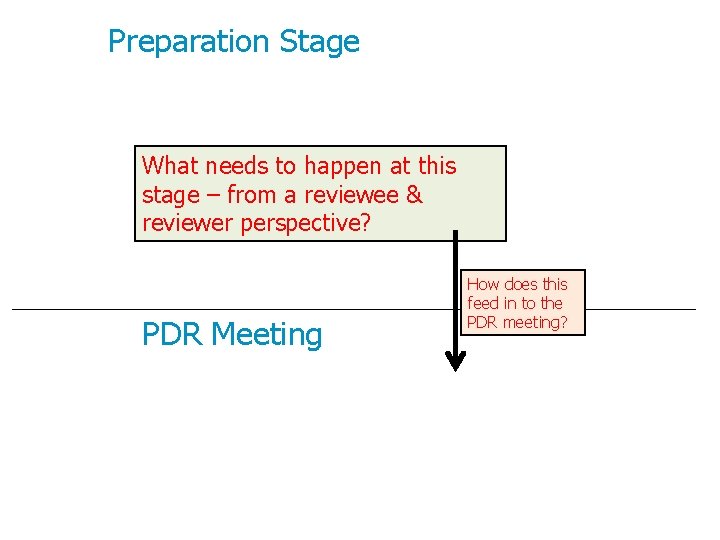 Preparation Stage

What needs to happen at this stage – from a reviewee & reviewer perspective?

How does this feed in to the PDR meeting?

PDR Meeting